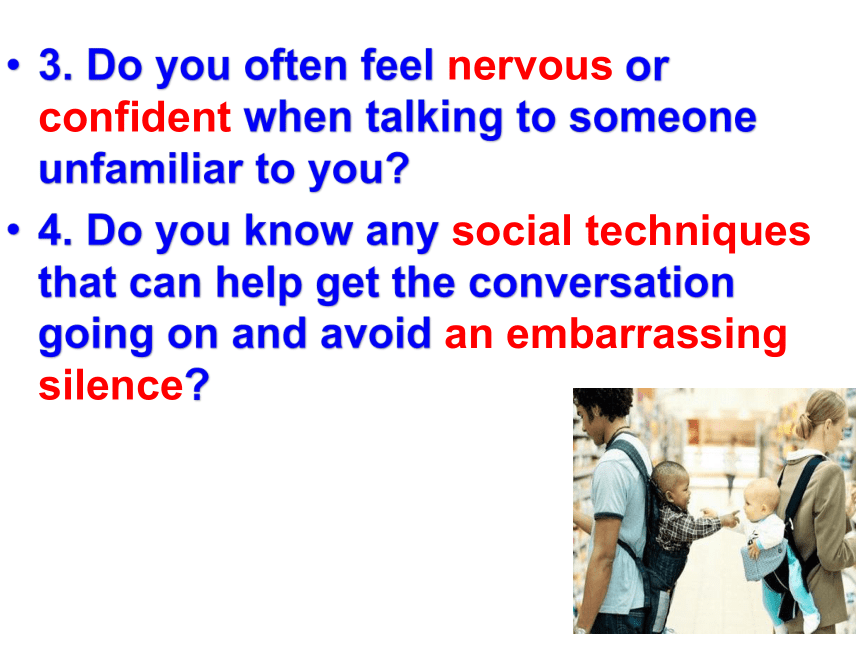 • 3. Do you often feel nervous or confident when talking to someone unfamiliar to you?

• 4. Do you know any social techniques that can help get the conversation going on and avoid an embarrassing silence?